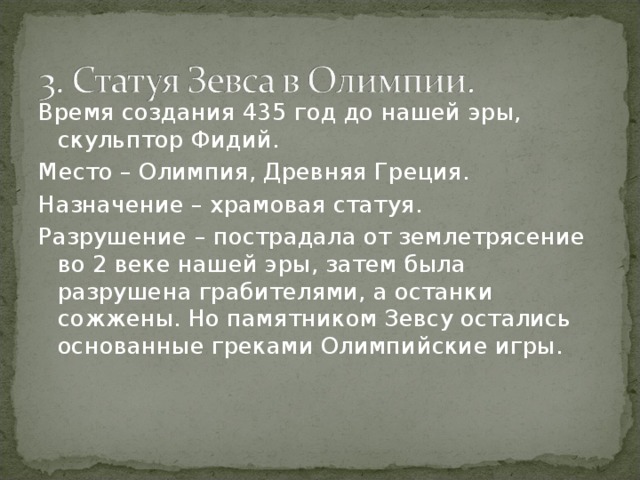 3. Статуя Зевса в Олимпии.

Время создания 435 год до нашей эры, скульптор Фидий.

Место – Олимпия, Древняя Греция.

Назначение – храмовая статуя.

Разрушение – пострадала от землетрясение во 2 веке нашей эры, затем была разрушена грабителями, а останки сожжены. Но памятником Зевсу остались основанные греками Олимпийские игры.